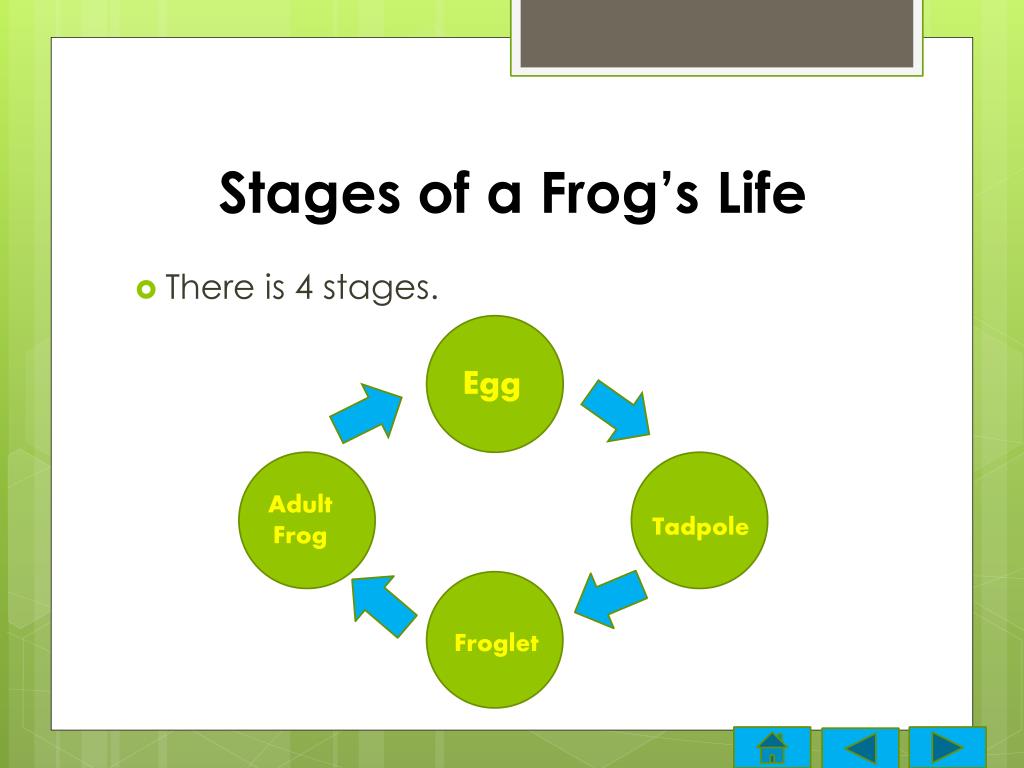 Stages of a Frog’s Life

There is 4 stages.

Egg

Tadpole

Froglet

Adult Frog